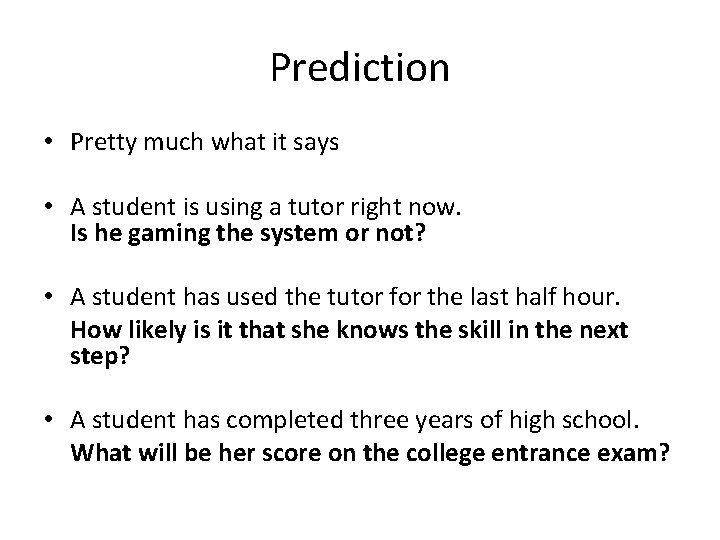 Prediction

• Pretty much what it says

• A student is using a tutor right now.
Is he gaming the system or not?

• A student has used the tutor for the last half hour.
How likely is it that she knows the skill in the next step?

• A student has completed three years of high school.
What will be her score on the college entrance exam?